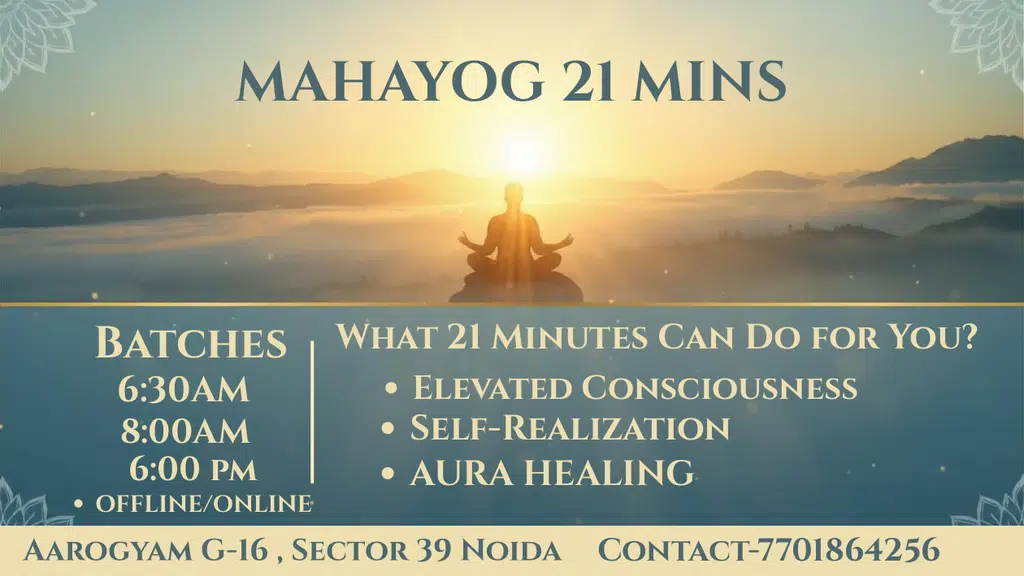 MAHAYOG 21 MINS

BATCHES
6:30AM
8:00AM
6:00 PM
• OFFLINE/ONLINE

WHAT 21 MINUTES CAN DO FOR YOU?
• ELEVATED CONSCIOUSNESS
• SELF-REALIZATION
• AURA HEALING

AAROGYAM G-16 , SECTOR 39 NOIDA CONTACT-7701864256